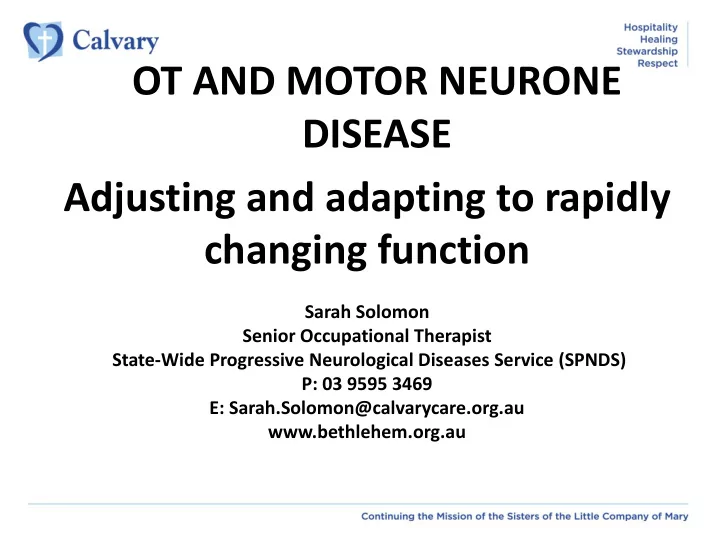 Calvary

Hospitality
Healing
Stewardship
Respect

OT AND MOTOR NEURONE DISEASE

Adjusting and adapting to rapidly changing function

Sarah Solomon
Senior Occupational Therapist
State-Wide Progressive Neurological Diseases Service (SPNDS)
P: 03 9595 3469
E: Sarah.Solomon@calvarycare.org.au
www.bethlehem.org.au

Continuing the Mission of the Sisters of the Little Company of Mary